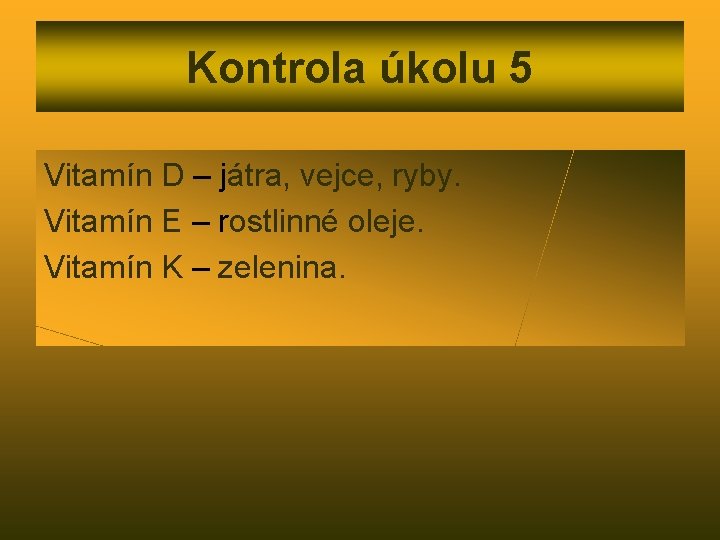 Kontrola úkolu 5

Vitamín D – játra, vejce, ryby.

Vitamín E – rostlinné oleje.

Vitamín K – zelenina.